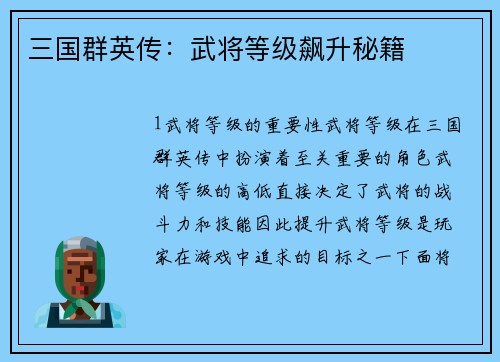 三国群英传：武将等级飙升秘籍

1武将等级的重要性武将等级在三国群英传中扮演着至关重要的角色武将等级的高低直接决定了武将的战斗力和技能因此提升武将等级是玩家在游戏中追求的目标之一下面将